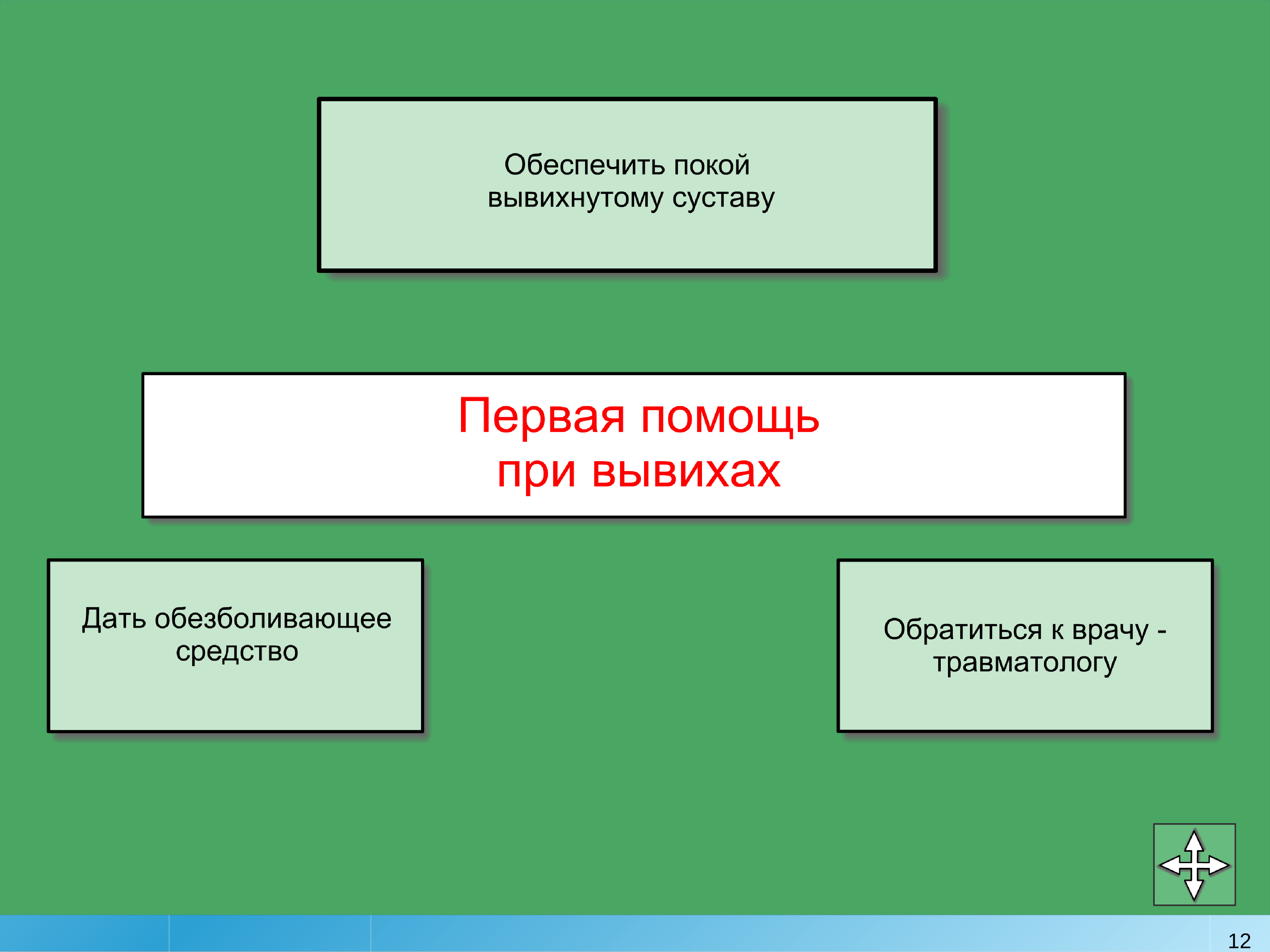 Обеспечить покой вывихнутому суставу

Первая помощь при вывихах

Дать обезболивающее средство

Обратиться к врачу - травматологу

12